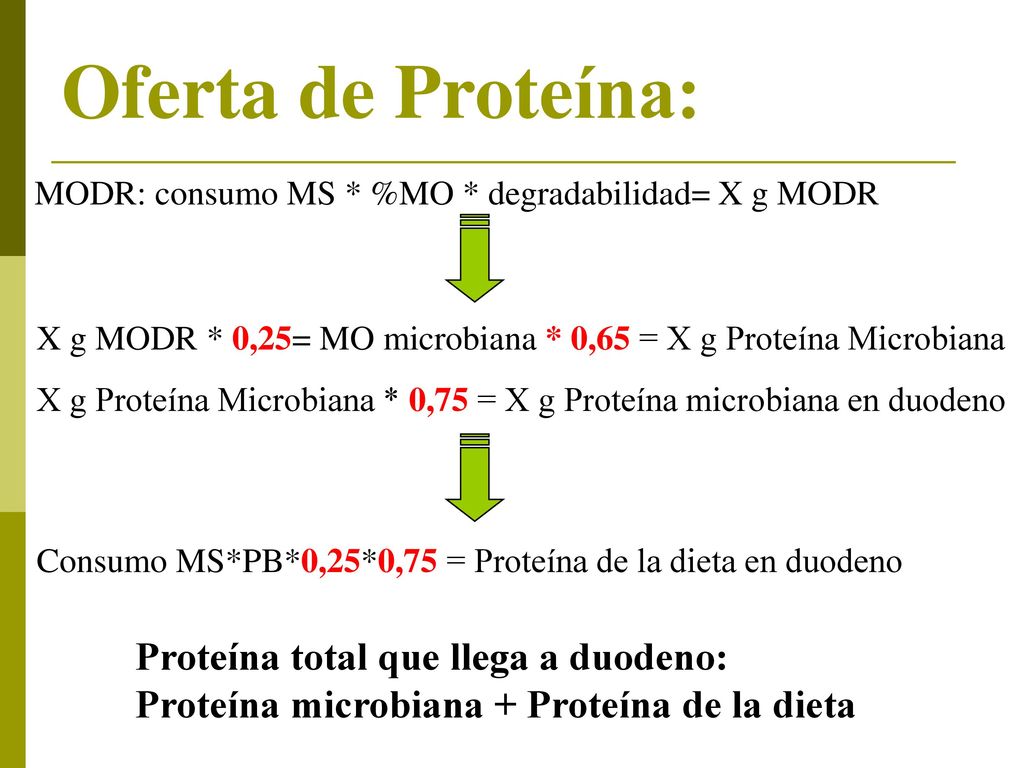 Oferta de Proteína:

MODR: consumo MS * %MO * degradabilidad= X g MODR

X g MODR * 0,25= MO microbiana * 0,65 = X g Proteína Microbiana

X g Proteína Microbiana * 0,75 = X g Proteína microbiana en duodeno

Consumo MS*PB*0,25*0,75 = Proteína de la dieta en duodeno

Proteína total que llega a duodeno:
Proteína microbiana + Proteína de la dieta